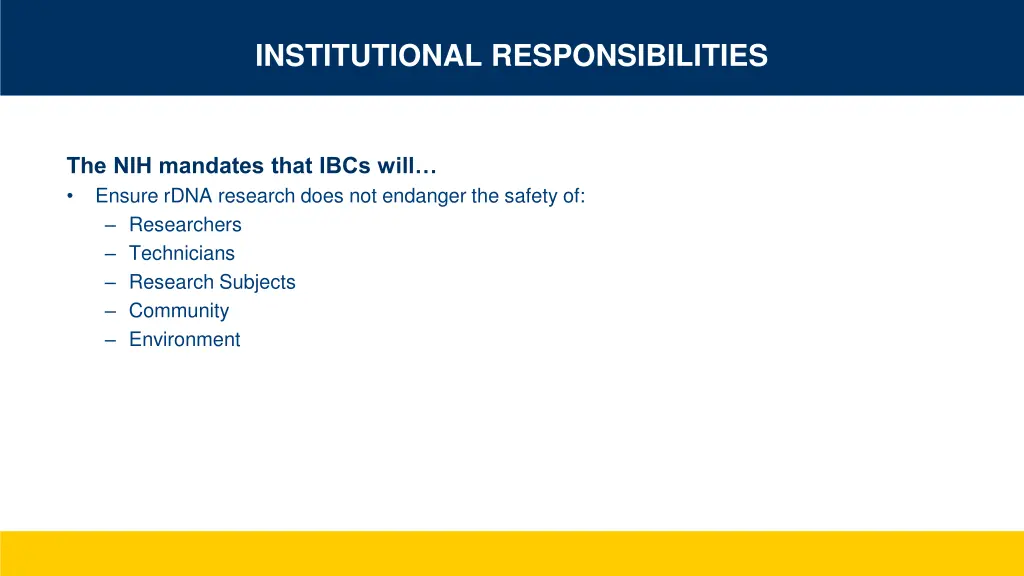 INSTITUTIONAL RESPONSIBILITIES

The NIH mandates that IBCs will…
• Ensure rDNA research does not endanger the safety of:
– Researchers
– Technicians
– Research Subjects
– Community
– Environment